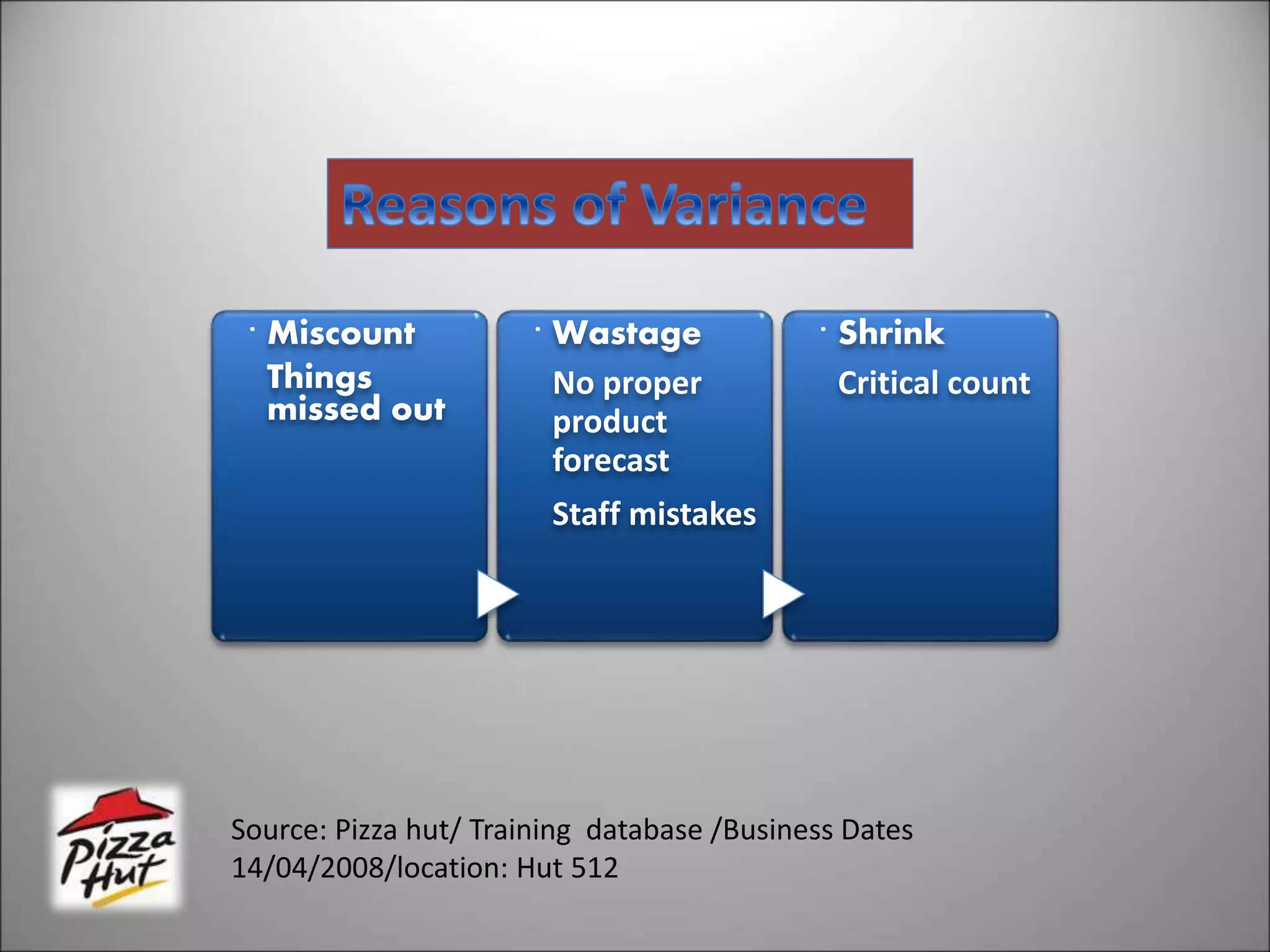 Reasons of Variance

· Miscount

Things missed out

· Wastage

No proper product forecast

Staff mistakes

· Shrink

Critical count

Pizza Hut

Source: Pizza hut/ Training database /Business Dates 14/04/2008/location: Hut 512